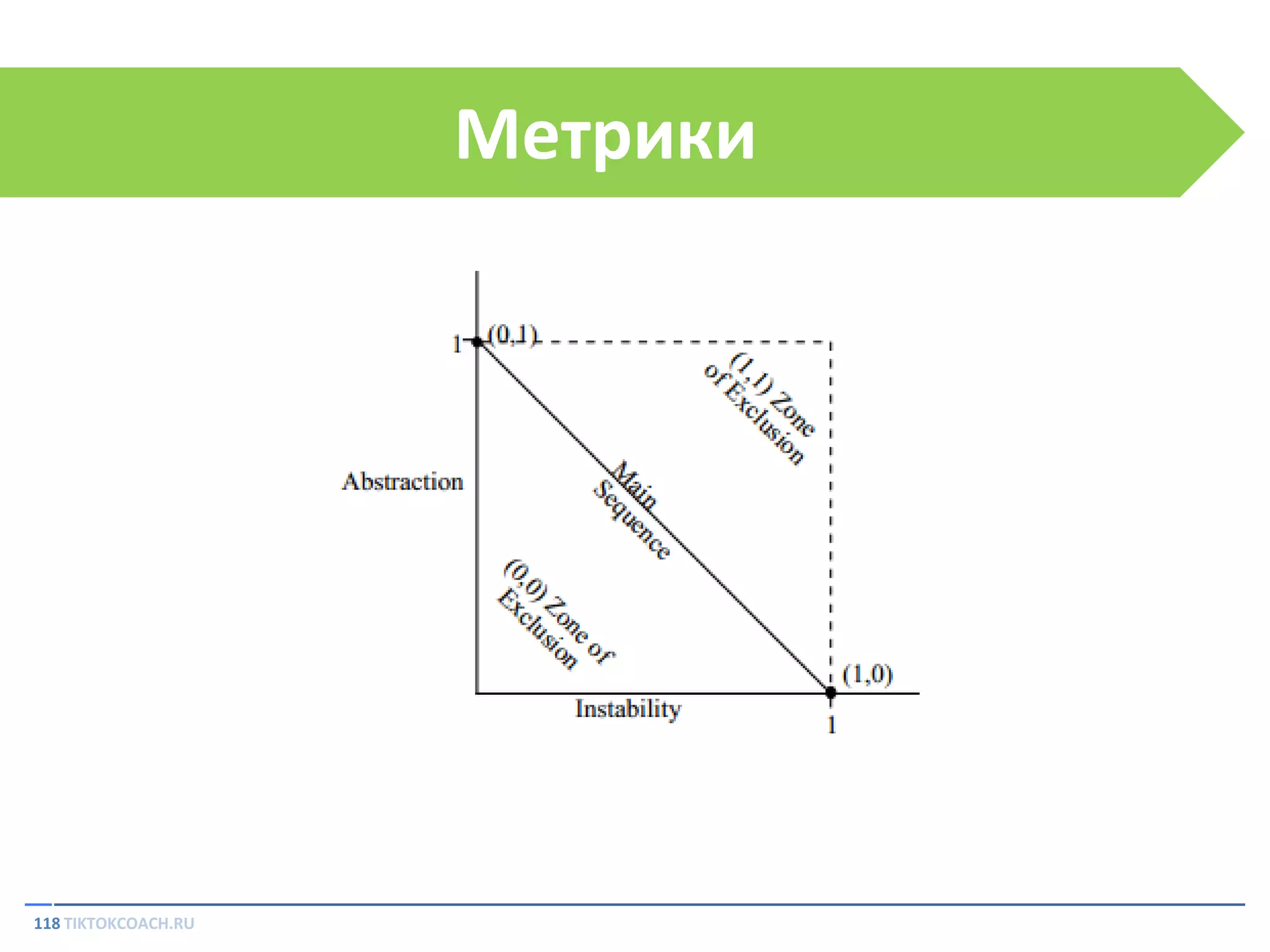 Метрики

1
(0,1)
(1,1) Zone of Exclusion
Abstraction
Main Sequence
(0,0) Zone of Exclusion
(1,0)
Instability
1

118 TIKTOKCOACH.RU